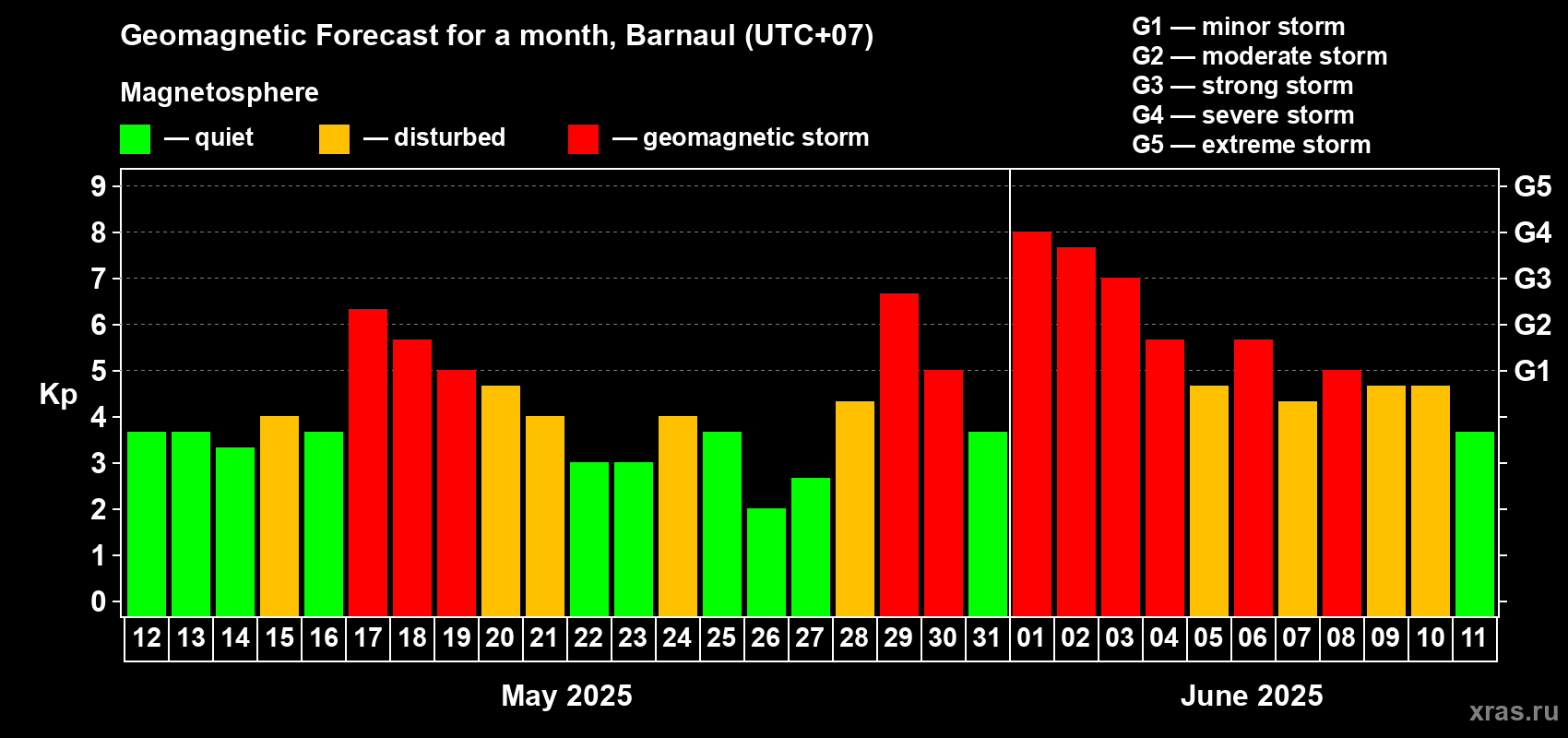 Geomagnetic Forecast for a month, Barnaul (UTC+07)

Magnetosphere

— quiet — disturbed — geomagnetic storm

G1 — minor storm
G2 — moderate storm
G3 — strong storm
G4 — severe storm
G5 — extreme storm

Kp

9 8 7 6 5 4 3 2 1 0

G5 G4 G3 G2 G1

12 13 14 15 16 17 18 19 20 21 22 23 24 25 26 27 28 29 30 31 01 02 03 04 05 06 07 08 09 10 11

May 2025

June 2025

xras.ru